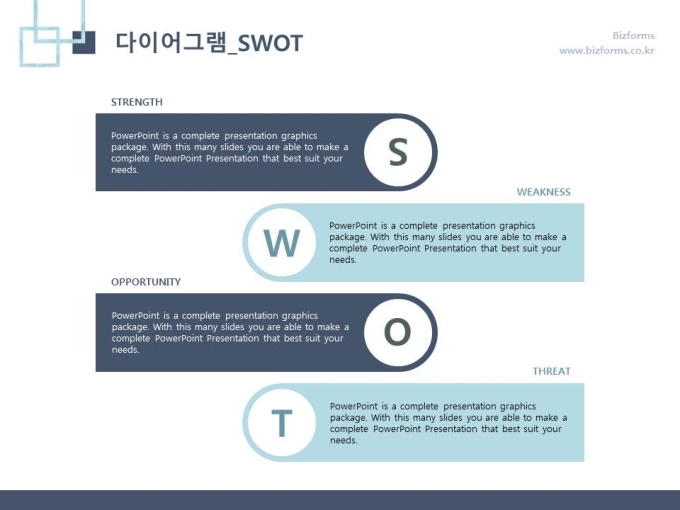 다이어그램_SWOT

Bizforms
www.bizforms.co.kr

STRENGTH

PowerPoint is a complete presentation graphics package. With this many slides you are able to make a complete PowerPoint Presentation that best suit your needs.

S

WEAKNESS

W

PowerPoint is a complete presentation graphics package. With this many slides you are able to make a complete PowerPoint Presentation that best suit your needs.

OPPORTUNITY

PowerPoint is a complete presentation graphics package. With this many slides you are able to make a complete PowerPoint Presentation that best suit your needs.

O

THREAT

T

PowerPoint is a complete presentation graphics package. With this many slides you are able to make a complete PowerPoint Presentation that best suit your needs.